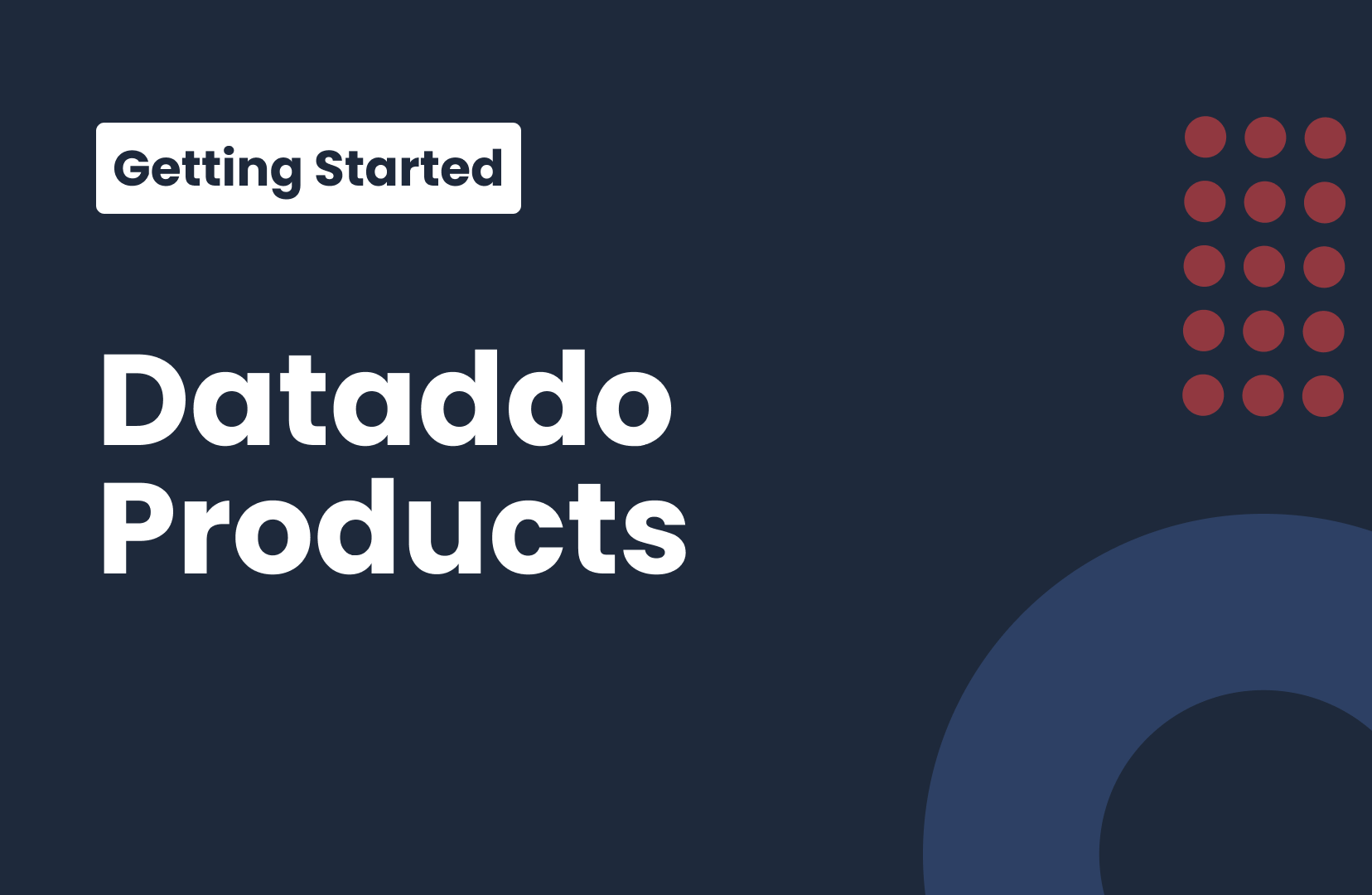 Getting Started

Dataddo Products